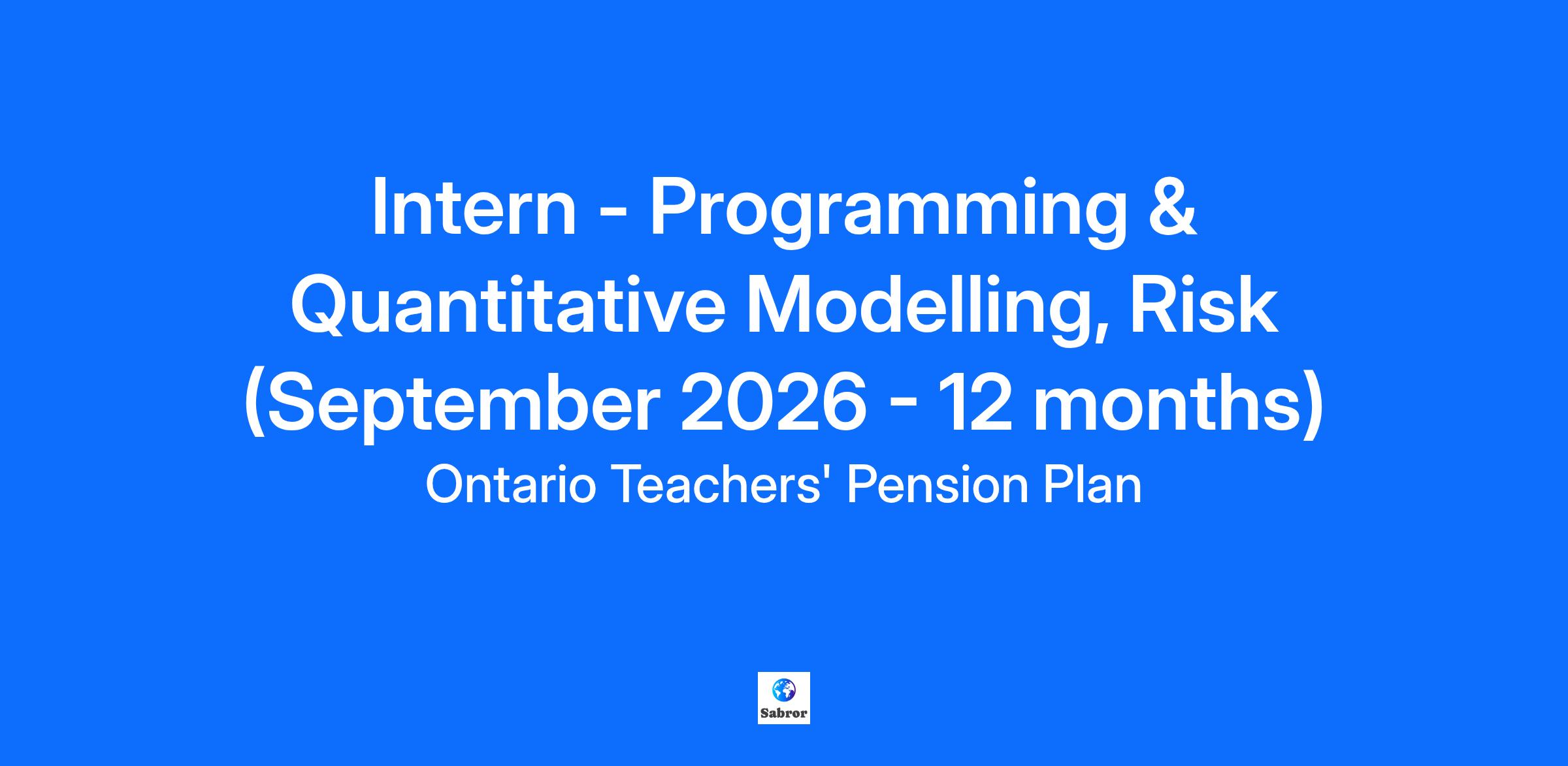 Intern - Programming & Quantitative Modelling, Risk (September 2026 - 12 months)

Ontario Teachers' Pension Plan

Sabror